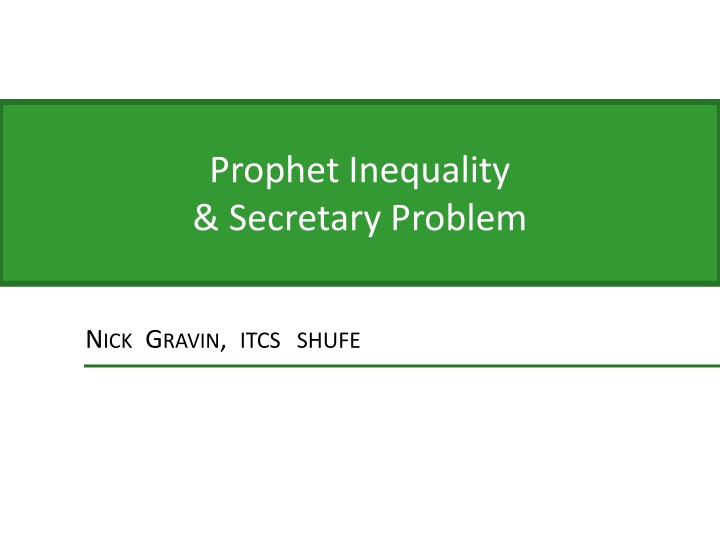 Prophet Inequality
& Secretary Problem

NICK GRAVIN, ITCS SHUFE